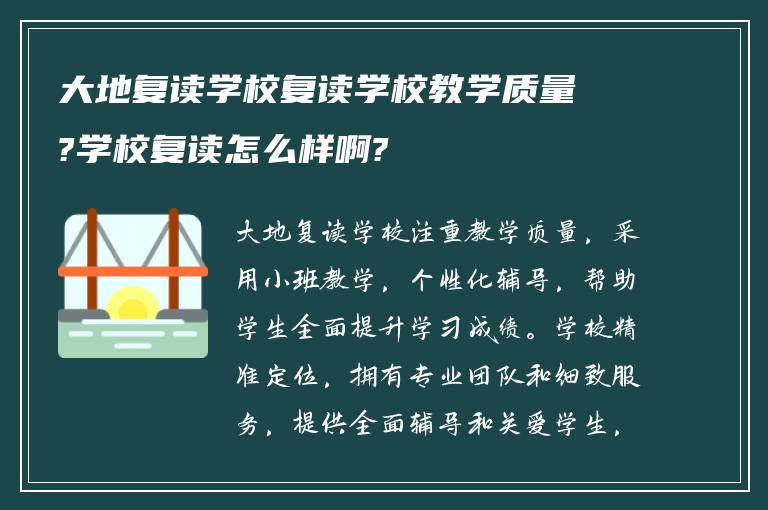 大地复读学校复读学校教学质量?学校复读怎么样啊?

大地复读学校注重教学质量，采用小班教学，个性化辅导，帮助学生全面提升学习成绩。学校精准定位，拥有专业团队和细致服务，提供全面辅导和关爱学生，